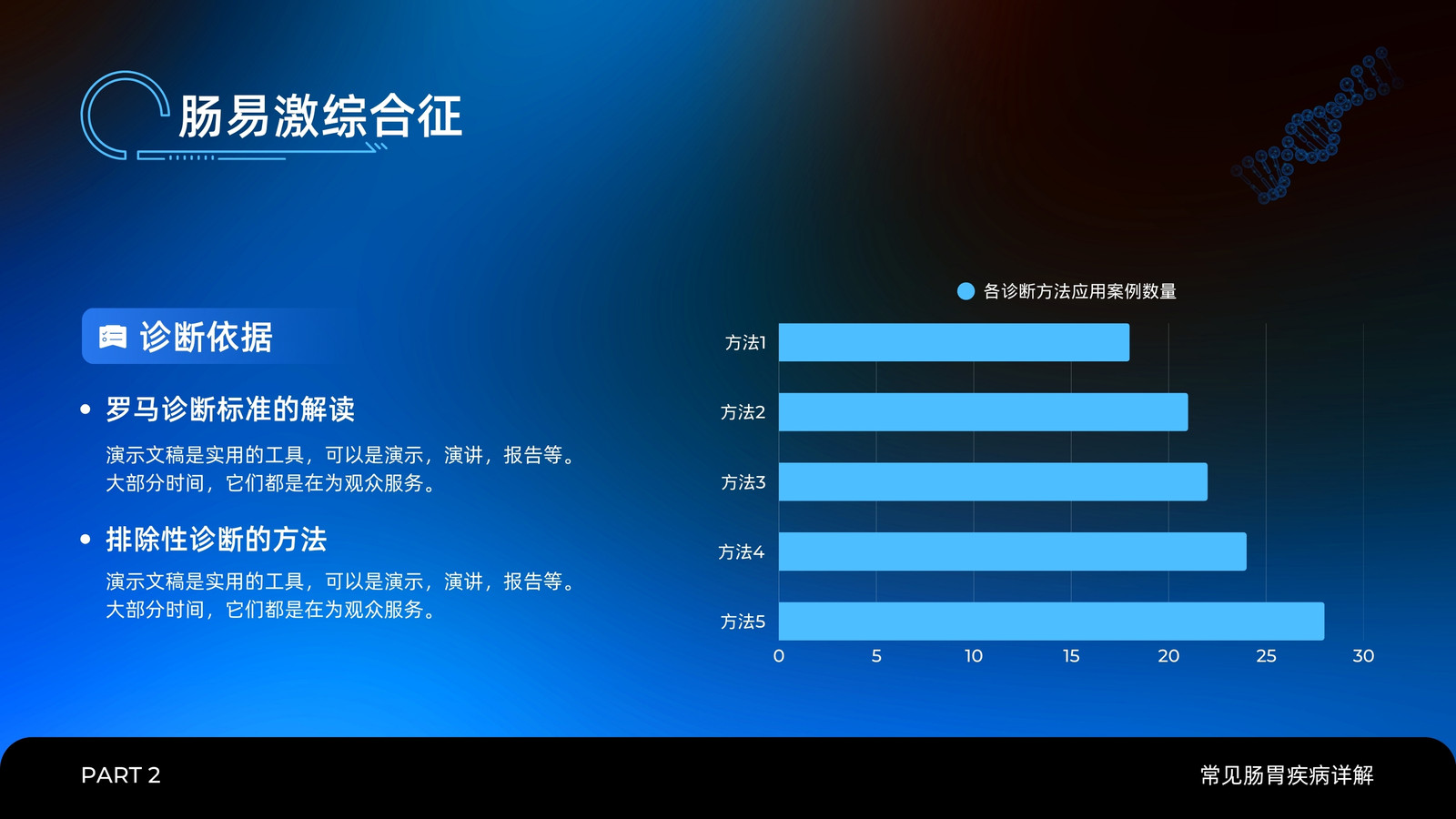 肠易激综合征

诊断依据

• 罗马诊断标准的解读

演示文稿是实用的工具，可以是演示，演讲，报告等。大部分时间，它们都是在为观众服务。

• 排除性诊断的方法

演示文稿是实用的工具，可以是演示，演讲，报告等。大部分时间，它们都是在为观众服务。

各诊断方法应用案例数量

方法1
方法2
方法3
方法4
方法5

0 5 10 15 20 25 30

PART 2

常见肠胃疾病详解